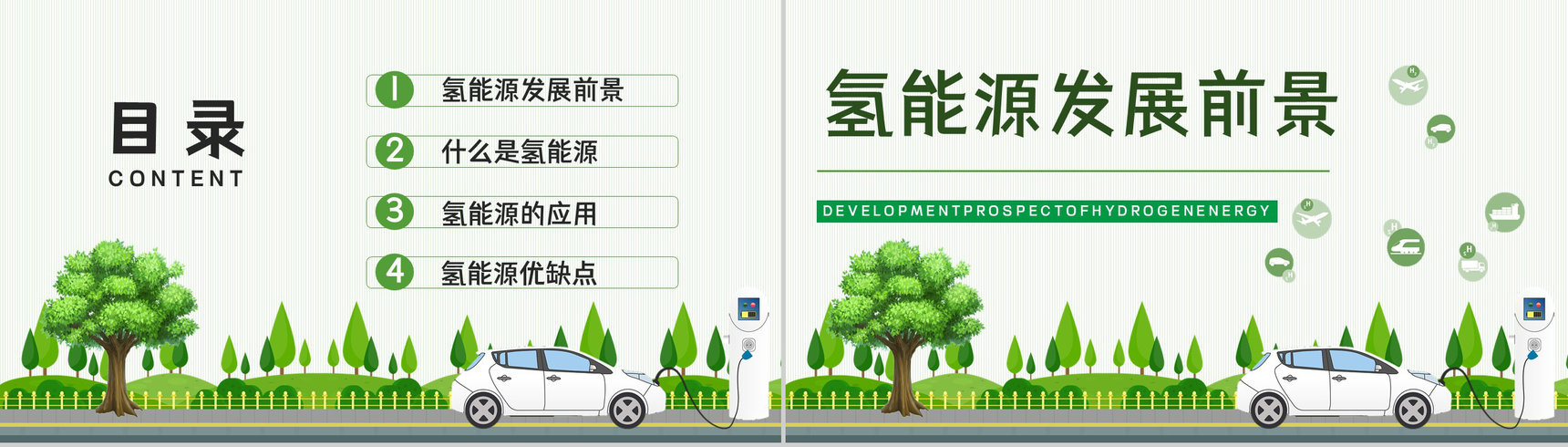 目录
CONTENT

1 氢能源发展前景
2 什么是氢能源
3 氢能源的应用
4 氢能源优缺点

氢能源发展前景
DEVELOPMENTPROSPECTOFHYDROGENENERGY